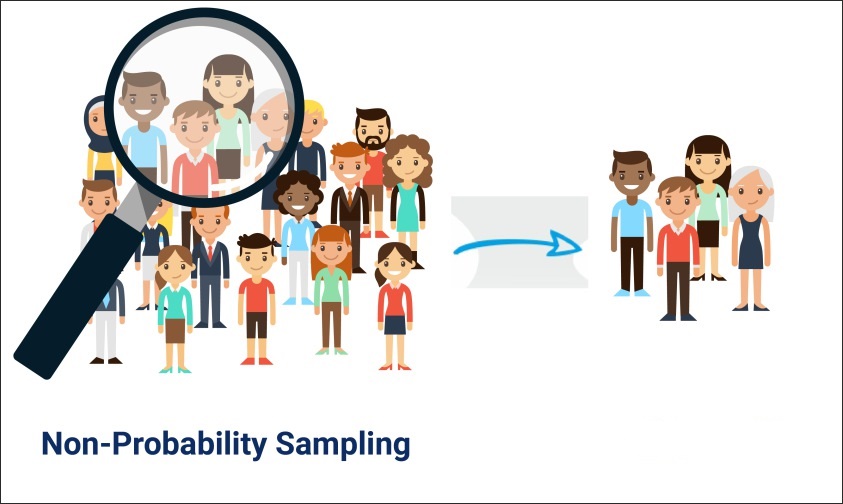 Non-Probability Sampling